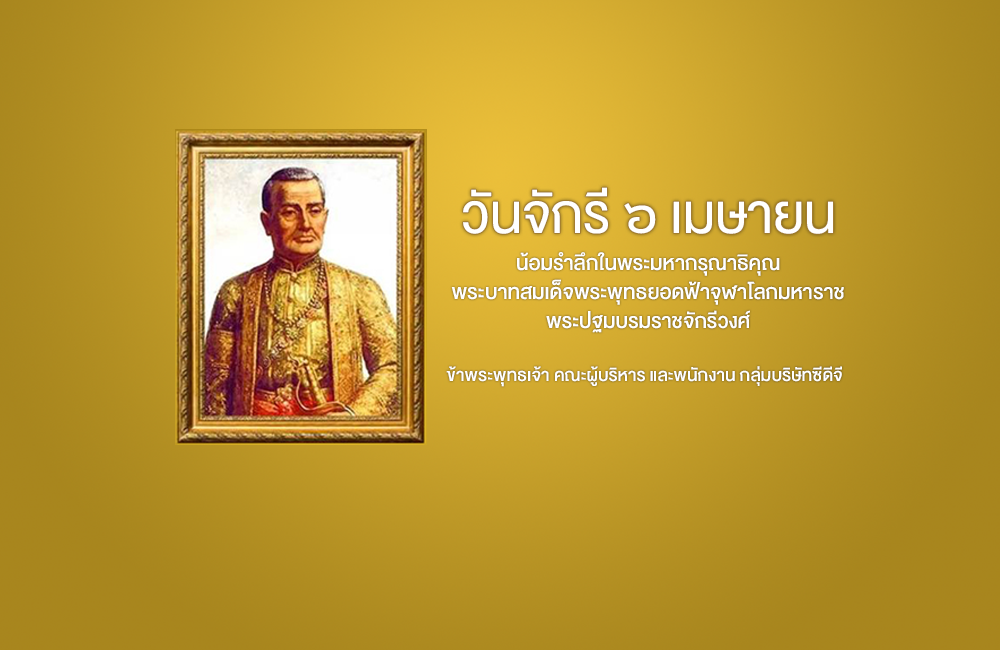 วันจักรี ๖ เมษายน

น้อมรำลึกในพระมหากรุณาธิคุณ
พระบาทสมเด็จพระพุทธยอดฟ้าจุฬาโลกมหาราช
พระปฐมบรมราชจักรีวงศ์

ข้าพระพุทธเจ้า คณะผู้บริหาร และพนักงาน กลุ่มบริษัทซีดีจี